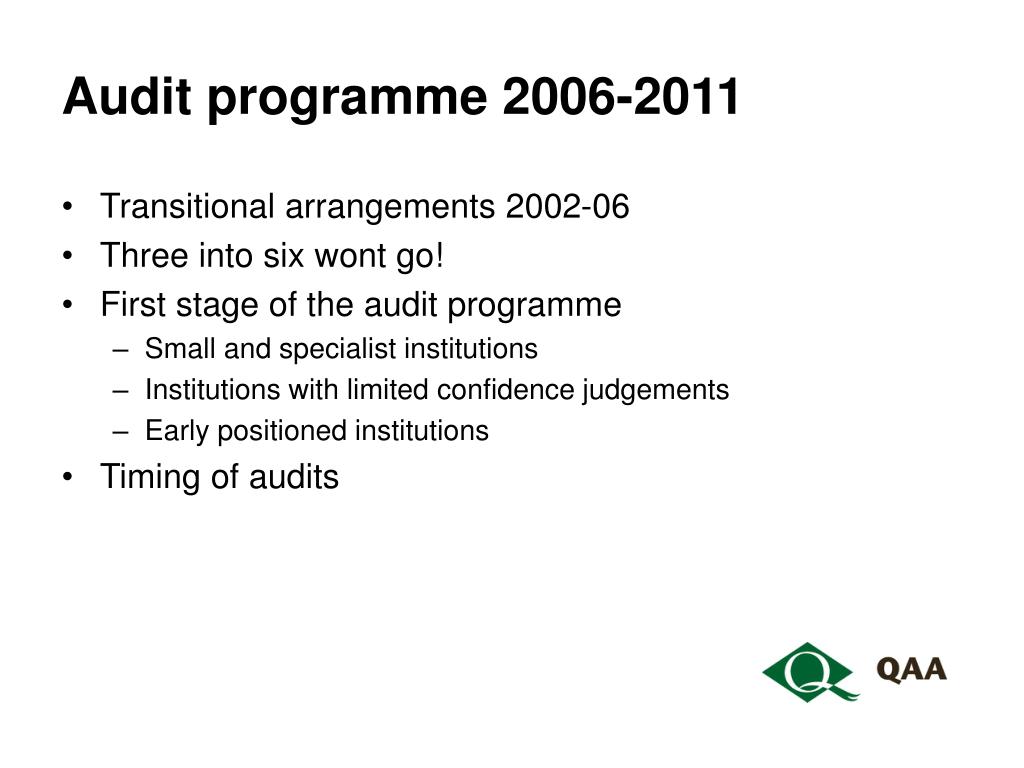 Audit programme 2006-2011

• Transitional arrangements 2002-06
• Three into six wont go!
• First stage of the audit programme
– Small and specialist institutions
– Institutions with limited confidence judgements
– Early positioned institutions
• Timing of audits

Q QAA